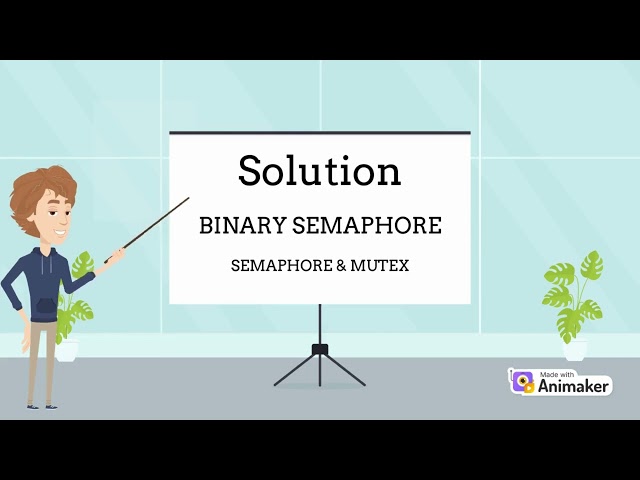 Solution

BINARY SEMAPHORE

SEMAPHORE & MUTEX

Made with
Animaker